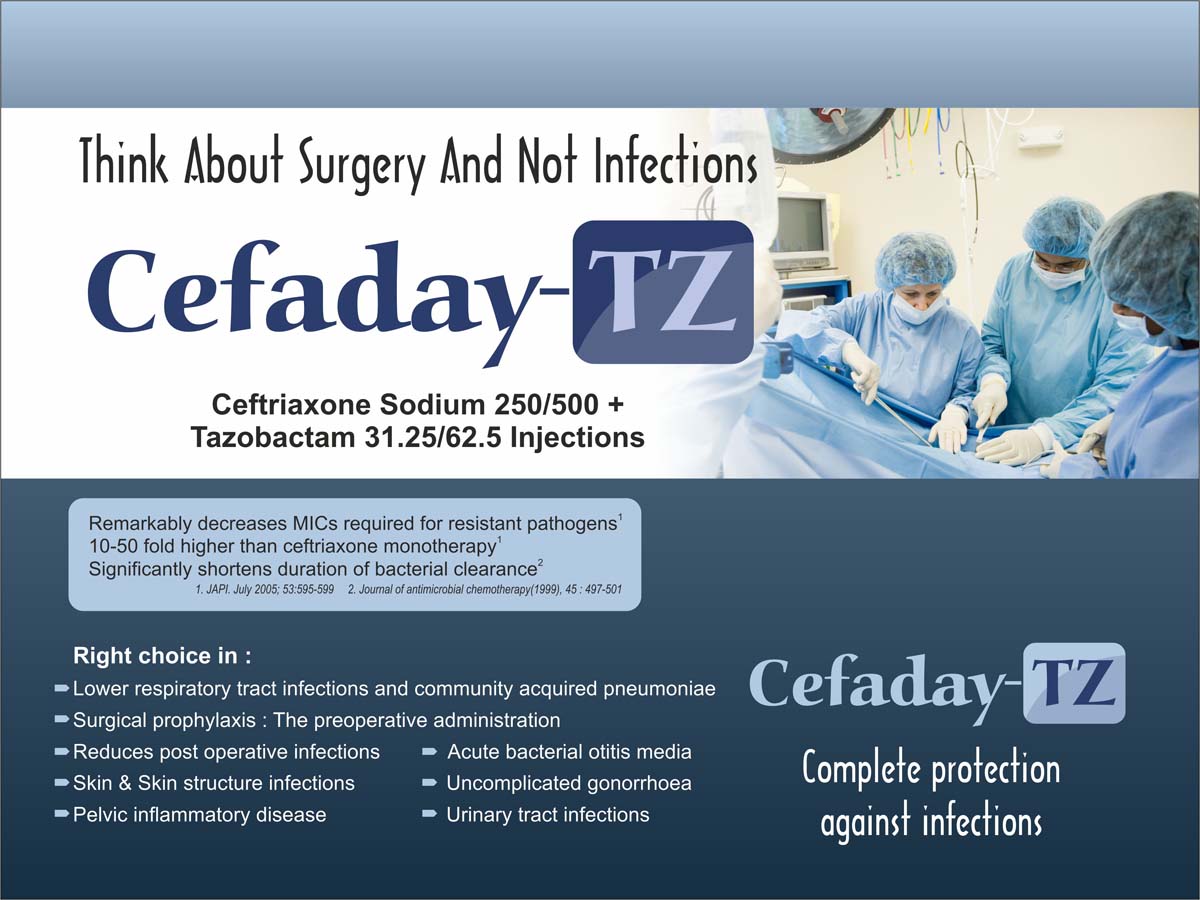 Think About Surgery And Not Infections

Cefaday-TZ

Ceftriaxone Sodium 250/500 + Tazobactam 31.25/62.5 Injections

Remarkably decreases MICs required for resistant pathogens$^1$
10-50 fold higher than ceftriaxone monotherapy$^1$
Significantly shortens duration of bacterial clearance$^2$
1. JAPI. July 2005; 53:595-599 2. Journal of antimicrobial chemotherapy(1999), 45 : 497-501

Right choice in :
Lower respiratory tract infections and community acquired pneumoniae
Surgical prophylaxis : The preoperative administration
Reduces post operative infections
Skin & Skin structure infections
Pelvic inflammatory disease
Acute bacterial otitis media
Uncomplicated gonorrhoea
Urinary tract infections

Cefaday-TZ

Complete protection against infections